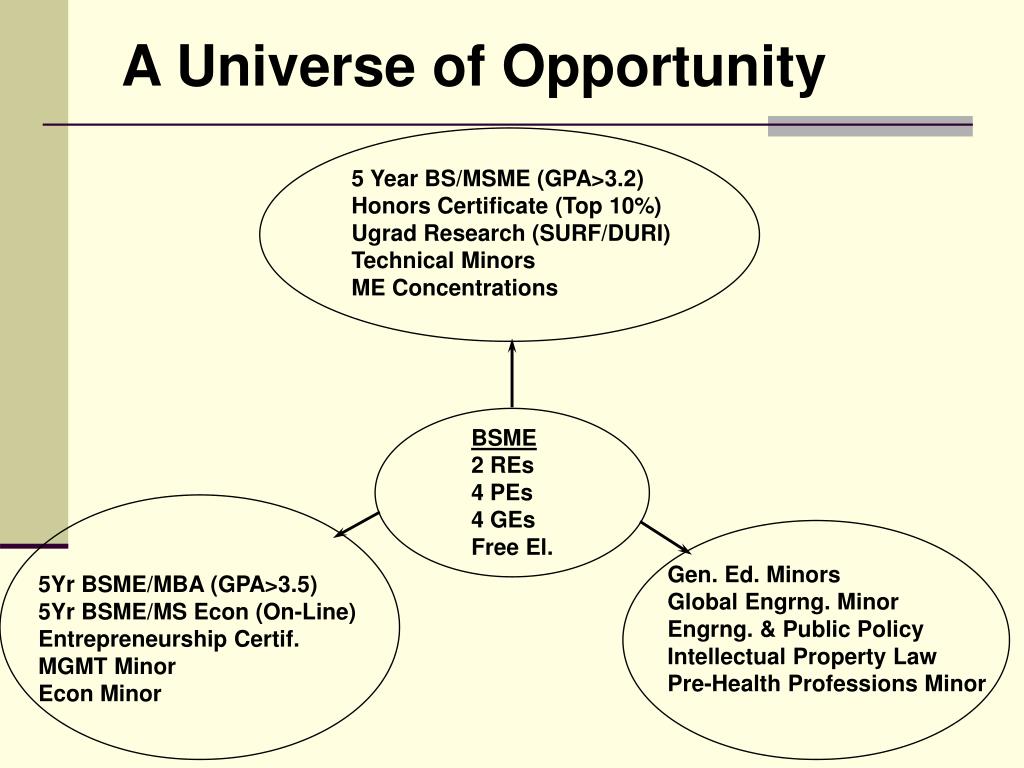 A Universe of Opportunity

5 Year BS/MSME (GPA>3.2)
Honors Certificate (Top 10%)
Ugrad Research (SURF/DURI)
Technical Minors
ME Concentrations

BSME
2 REs
4 PEs
4 GEs
Free El.

5Yr BSME/MBA (GPA>3.5)
5Yr BSME/MS Econ (On-Line)
Entrepreneurship Certif.
MGMT Minor
Econ Minor

Gen. Ed. Minors
Global Engrng. Minor
Engrng. & Public Policy
Intellectual Property Law
Pre-Health Professions Minor